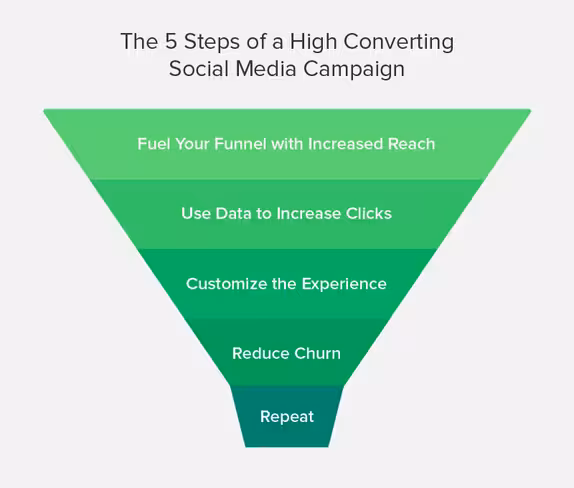 The 5 Steps of a High Converting Social Media Campaign

Fuel Your Funnel with Increased Reach

Use Data to Increase Clicks

Customize the Experience

Reduce Churn

Repeat